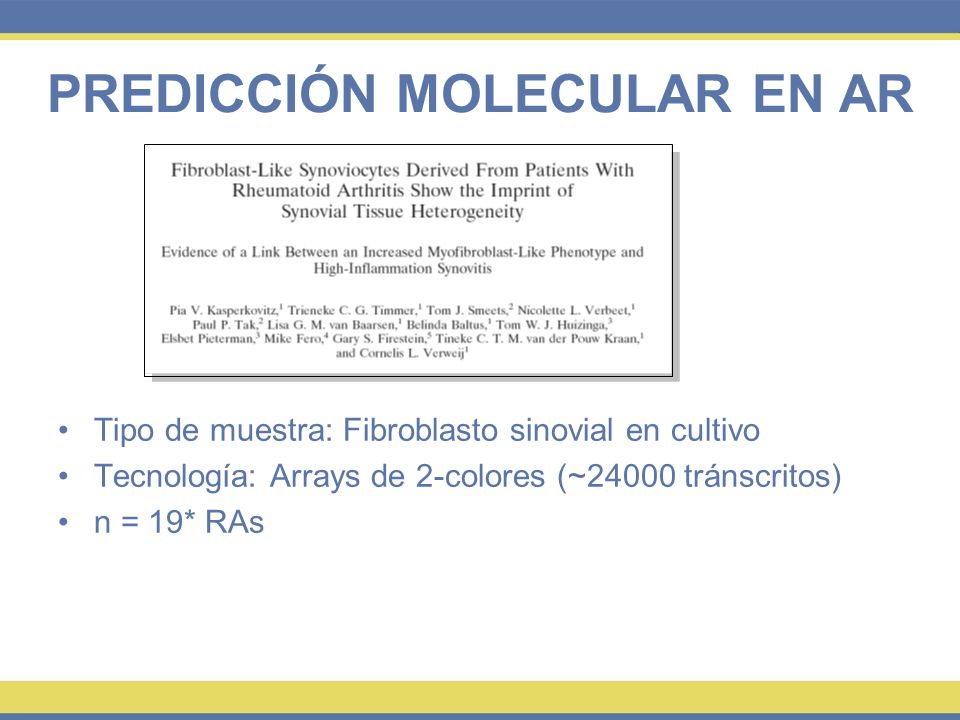 PREDICCIÓN MOLECULAR EN AR

Fibroblast-Like Synoviocytes Derived From Patients With Rheumatoid Arthritis Show the Imprint of Synovial Tissue Heterogeneity

Evidence of a Link Between an Increased Myofibroblast-Like Phenotype and High-Inflammation Synovitis

Pia V. Kasperkovitz,$^1$ Trieneke C. G. Timmer,$^1$ Tom J. Smeets,$^2$ Nicolette L. Verbeet,$^1$ Paul P. Tak,$^2$ Lisa G. M. van Baarsen,$^1$ Belinda Baltus,$^1$ Tom W. J. Huizinga,$^3$ Elsbet Pieterman,$^3$ Mike Fero,$^4$ Gary S. Firestein,$^5$ Tineke C. T. M. van der Pouw Kraan,$^1$ and Cornelis L. Verweij$^1$

• Tipo de muestra: Fibroblasto sinovial en cultivo
• Tecnología: Arrays de 2-colores (~24000 tránscritos)
• n = 19* RAs